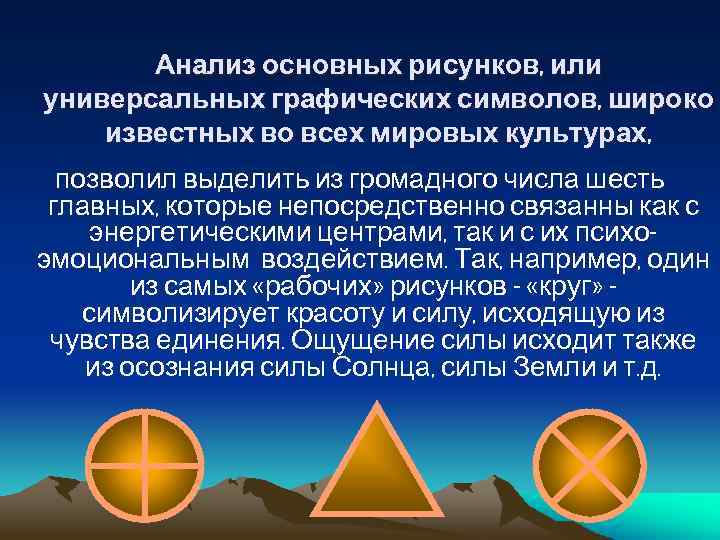 Анализ основных рисунков, или универсальных графических символов, широко известных во всех мировых культурах,

позволил выделить из громадного числа шесть главных, которые непосредственно связанны как с энергетическими центрами, так и с их психо-эмоциональным воздействием. Так, например, один из самых «рабочих» рисунков - «круг» - символизирует красоту и силу, исходящую из чувства единения. Ощущение силы исходит также из осознания силы Солнца, силы Земли и т.д.